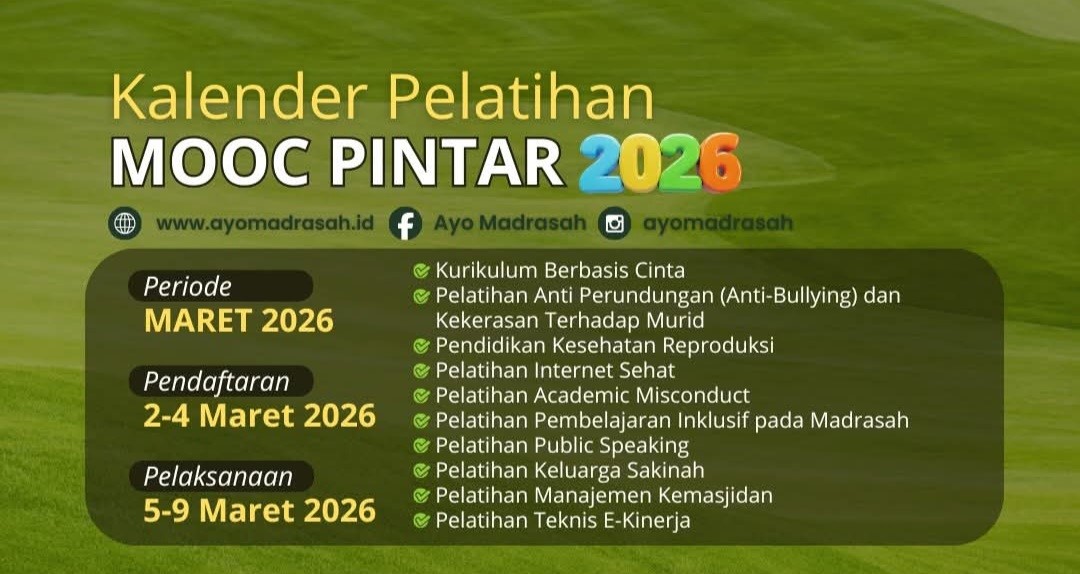 Kalender Pelatihan
MOOC PINTAR 2026

www.ayomadrasah.id Ayo Madrasah ayomadrasah

Periode
MARET 2026

Pendaftaran
2-4 Maret 2026

Pelaksanaan
5-9 Maret 2026

Kurikulum Berbasis Cinta
Pelatihan Anti Perundungan (Anti-Bullying) dan Kekerasan Terhadap Murid
Pendidikan Kesehatan Reproduksi
Pelatihan Internet Sehat
Pelatihan Academic Misconduct
Pelatihan Pembelajaran Inklusif pada Madrasah
Pelatihan Public Speaking
Pelatihan Keluarga Sakinah
Pelatihan Manajemen Kemasjidan
Pelatihan Teknis E-Kinerja